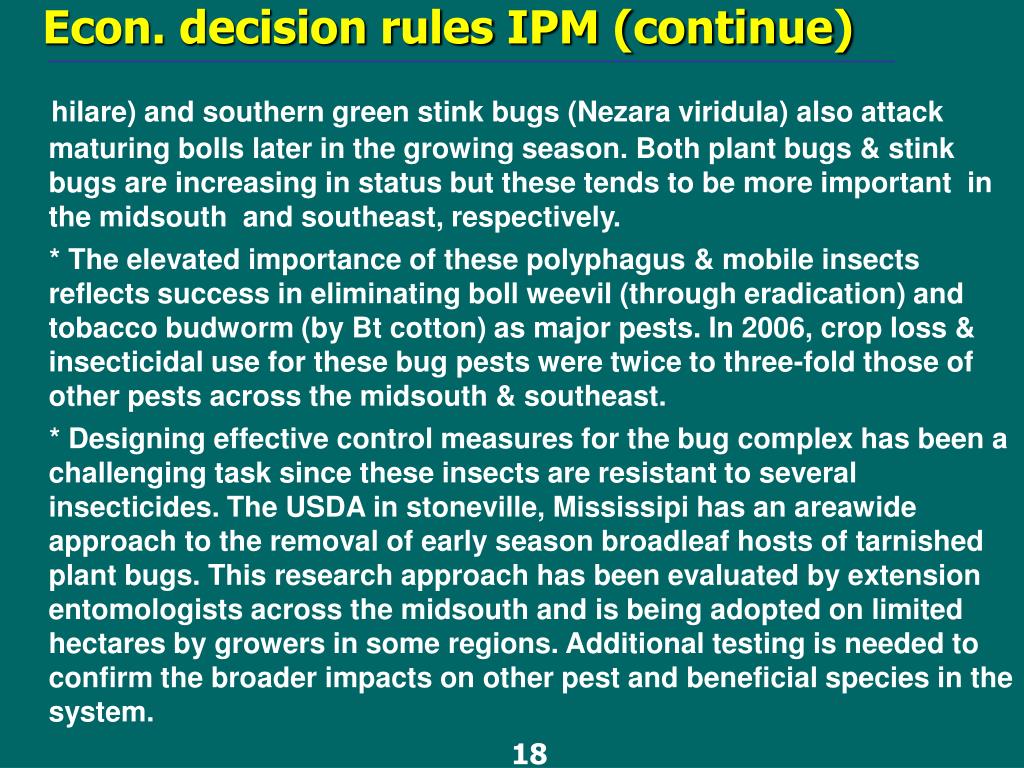 Econ. decision rules IPM (continue)

hilare) and southern green stink bugs (Nezara viridula) also attack maturing bolls later in the growing season. Both plant bugs & stink bugs are increasing in status but these tends to be more important in the midsouth and southeast, respectively.

* The elevated importance of these polyphagus & mobile insects reflects success in eliminating boll weevil (through eradication) and tobacco budworm (by Bt cotton) as major pests. In 2006, crop loss & insecticidal use for these bug pests were twice to three-fold those of other pests across the midsouth & southeast.

* Designing effective control measures for the bug complex has been a challenging task since these insects are resistant to several insecticides. The USDA in stoneville, Mississipi has an areawide approach to the removal of early season broadleaf hosts of tarnished plant bugs. This research approach has been evaluated by extension entomologists across the midsouth and is being adopted on limited hectares by growers in some regions. Additional testing is needed to confirm the broader impacts on other pest and beneficial species in the system.

18